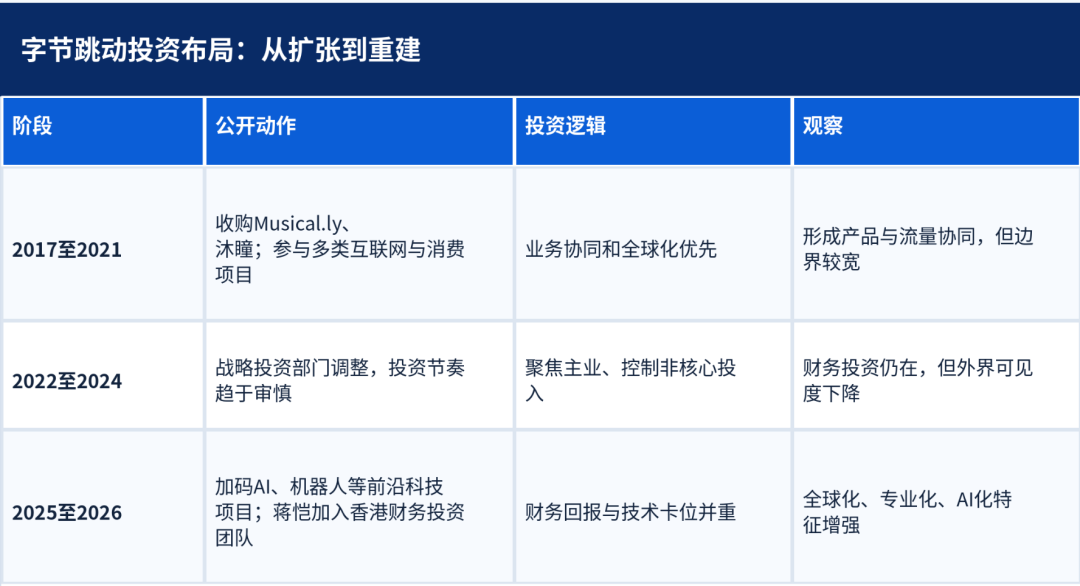 字节跳动投资布局：从扩张到重建

| 阶段 | 公开动作 | 投资逻辑 | 观察 |
|---|---|---|---|
| 2017至2021 | 收购Musical.ly、沐瞳；参与多类互联网与消费项目 | 业务协同和全球化优先 | 形成产品与流量协同，但边界较宽 |
| 2022至2024 | 战略投资部门调整，投资节奏趋于审慎 | 聚焦主业、控制非核心投入 | 财务投资仍在，但外界可见度下降 |
| 2025至2026 | 加码AI、机器人等前沿科技项目；蒋恺加入香港财务投资团队 | 财务回报与技术卡位并重 | 全球化、专业化、AI化特征增强 |